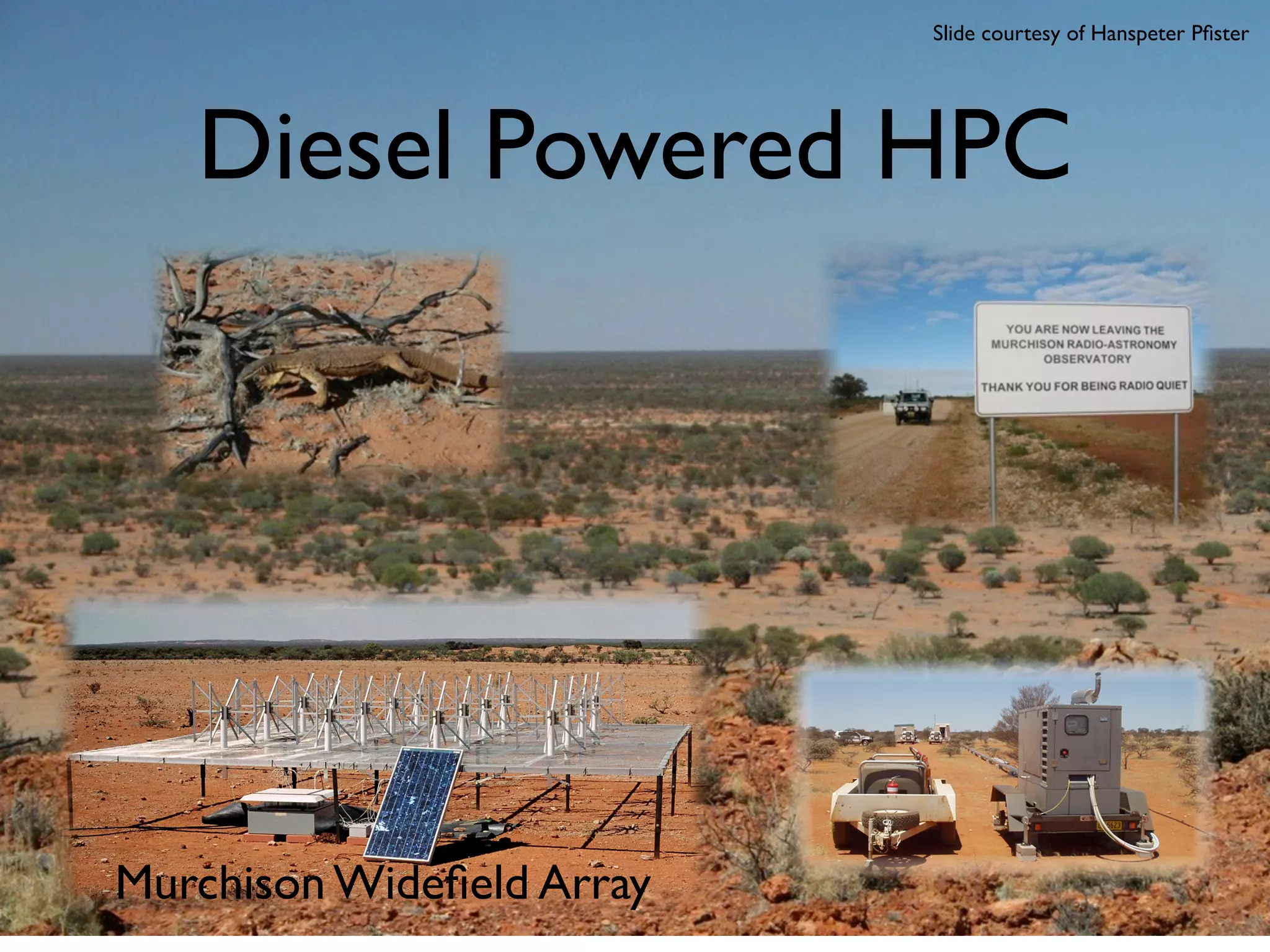 Slide courtesy of Hanspeter Pfister

Diesel Powered HPC

YOU ARE NOW LEAVING THE MURCHISON RADIO-ASTRONOMY OBSERVATORY

THANK YOU FOR BEING RADIO QUIET

Murchison Widefield Array